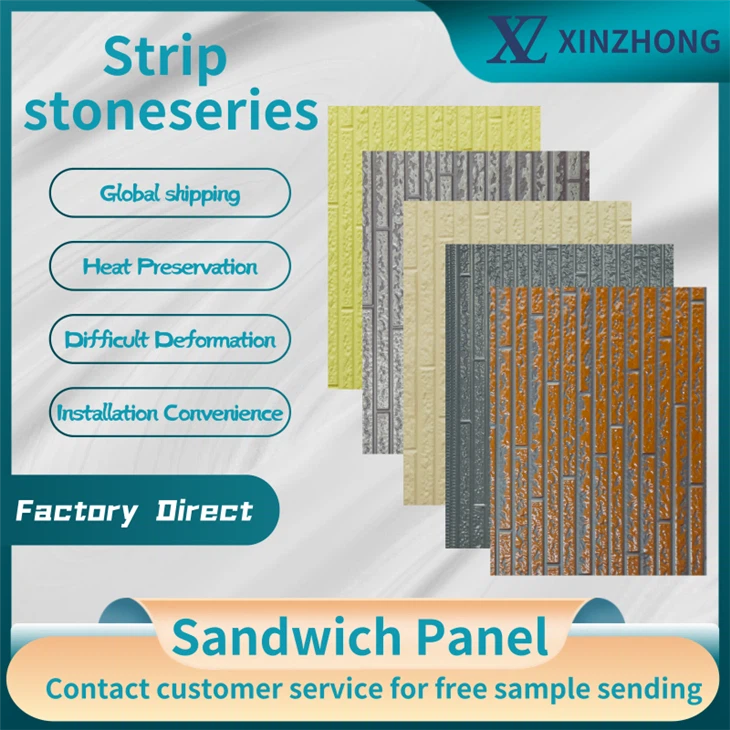 XL XINZHONG

Strip stoneseries

Global shipping

Heat Preservation

Difficult Deformation

Installation Convenience

Factory Direct

Sandwich Panel

Contact customer service for free sample sending